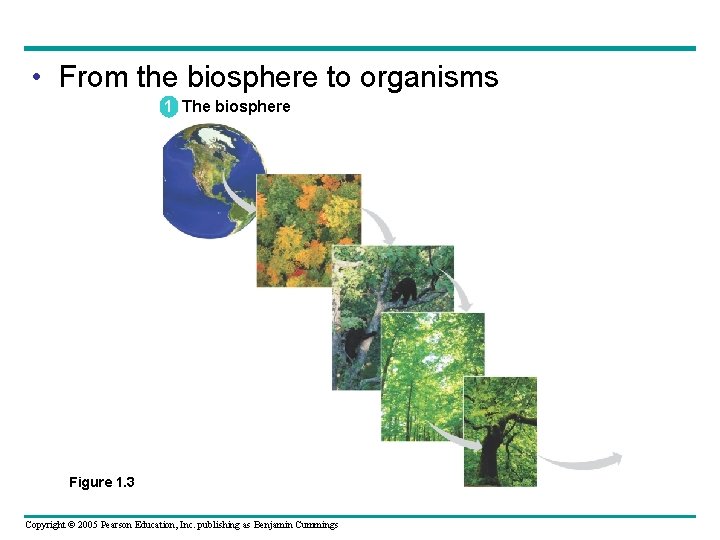 • From the biosphere to organisms

1 The biosphere

Figure 1.3

Copyright © 2005 Pearson Education, Inc. publishing as Benjamin Cummings